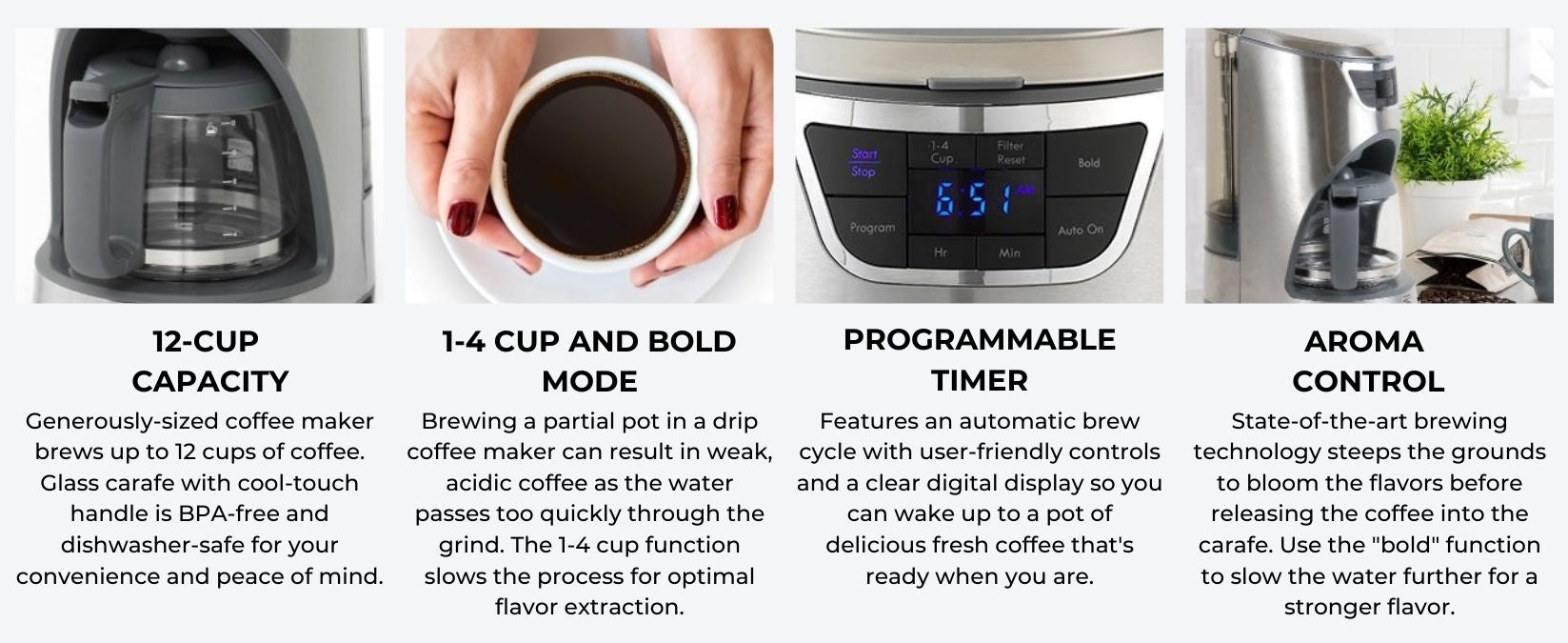 Start
Stop
1-4
Cup
Filter
Reset
Bold
6:51
AM
Program
Auto On
Hr
Min

12-CUP
CAPACITY

Generously-sized coffee maker brews up to 12 cups of coffee. Glass carafe with cool-touch handle is BPA-free and dishwasher-safe for your convenience and peace of mind.

1-4 CUP AND BOLD
MODE

Brewing a partial pot in a drip coffee maker can result in weak, acidic coffee as the water passes too quickly through the grind. The 1-4 cup function slows the process for optimal flavor extraction.

PROGRAMMABLE
TIMER

Features an automatic brew cycle with user-friendly controls and a clear digital display so you can wake up to a pot of delicious fresh coffee that's ready when you are.

AROMA
CONTROL

State-of-the-art brewing technology steeps the grounds to bloom the flavors before releasing the coffee into the carafe. Use the "bold" function to slow the water further for a stronger flavor.